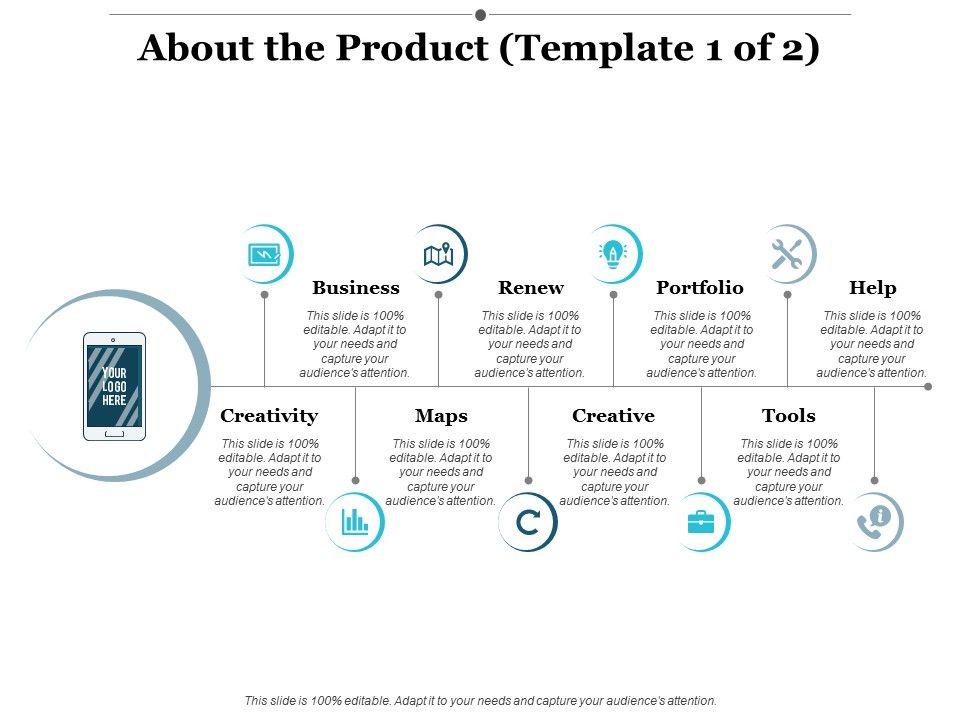 About the Product (Template 1 of 2)

YOUR LOGO HERE

Business
This slide is 100% editable. Adapt it to your needs and capture your audience's attention.

Renew
This slide is 100% editable. Adapt it to your needs and capture your audience's attention.

Portfolio
This slide is 100% editable. Adapt it to your needs and capture your audience's attention.

Help
This slide is 100% editable. Adapt it to your needs and capture your audience's attention.

Creativity
This slide is 100% editable. Adapt it to your needs and capture your audience's attention.

Maps
This slide is 100% editable. Adapt it to your needs and capture your audience's attention.

Creative
This slide is 100% editable. Adapt it to your needs and capture your audience's attention.

Tools
This slide is 100% editable. Adapt it to your needs and capture your audience's attention.

This slide is 100% editable. Adapt it to your needs and capture your audience's attention.